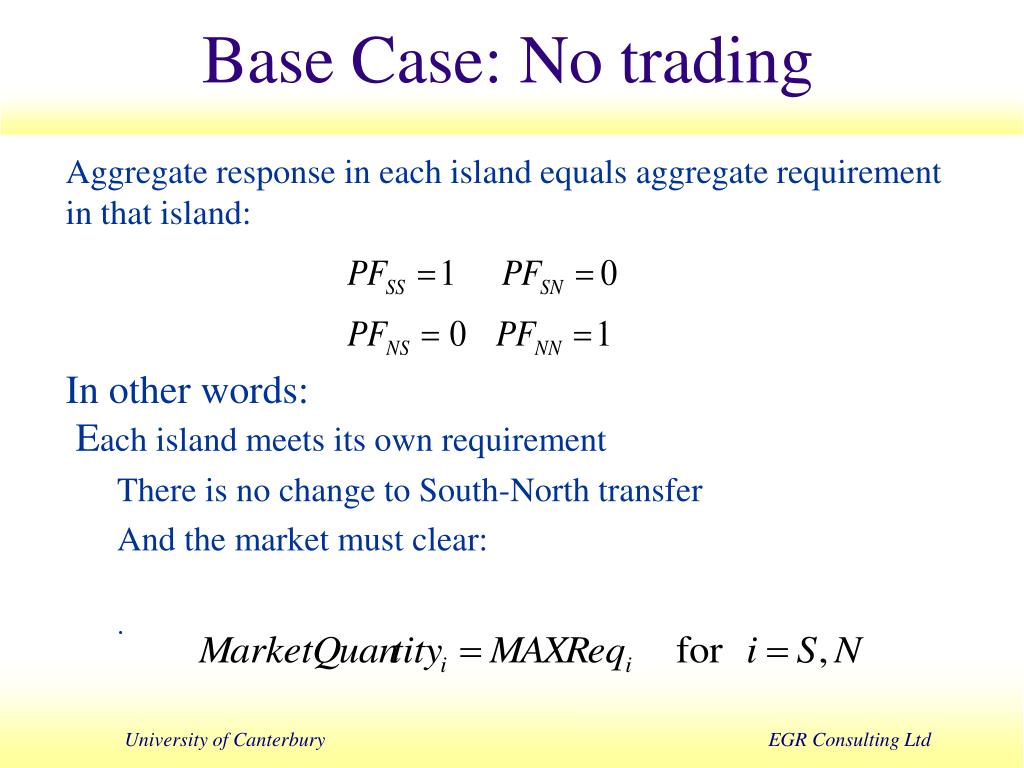 Base Case: No trading

Aggregate response in each island equals aggregate requirement in that island:

$PF_{SS} = 1 \quad PF_{SN} = 0$

$PF_{NS} = 0 \quad PF_{NN} = 1$

In other words:

Each island meets its own requirement

There is no change to South-North transfer

And the market must clear:

.

$MarketQuantity_i = MAXReq_i \quad \text{for} \quad i = S, N$

University of Canterbury

EGR Consulting Ltd